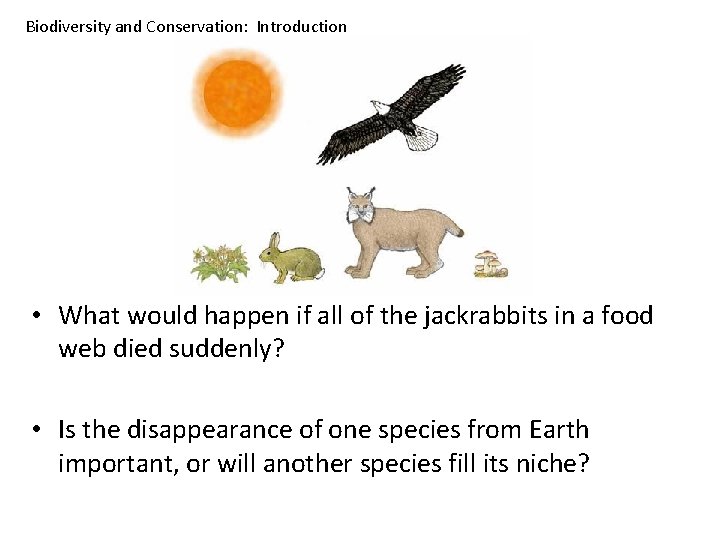 Biodiversity and Conservation: Introduction

• What would happen if all of the jackrabbits in a food web died suddenly?

• Is the disappearance of one species from Earth important, or will another species fill its niche?